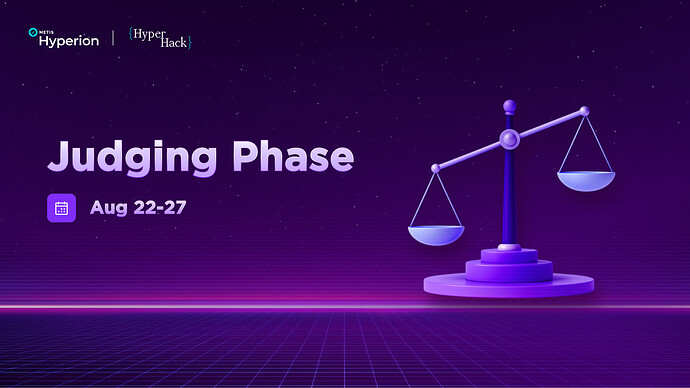 METIS Hyperion | {Hyper Hack}

Judging Phase

Aug 22-27